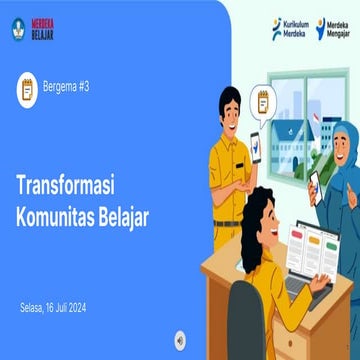 MERDEKA BELAJAR

Kurikulum Merdeka

Merdeka Mengajar

Bergema #3

Transformasi Komunitas Belajar

Selasa, 16 Juli 2024